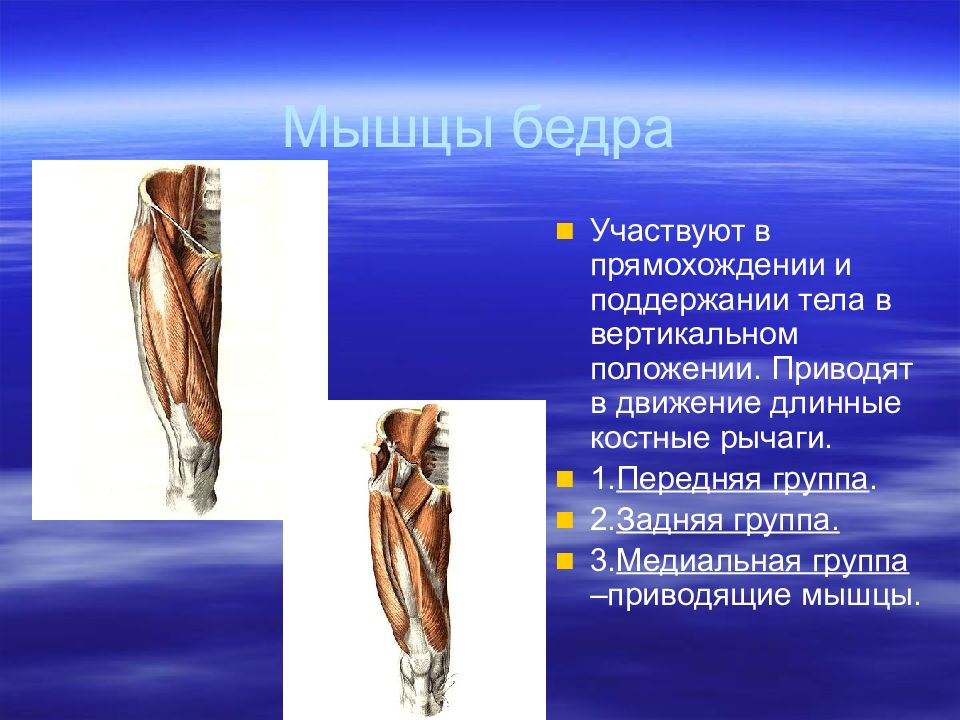 Мышцы бедра

Участвуют в прямохождении и поддержании тела в вертикальном положении. Приводят в движение длинные костные рычаги.

1.Передняя группа.

2.Задняя группа.

3.Медиальная группа –приводящие мышцы.